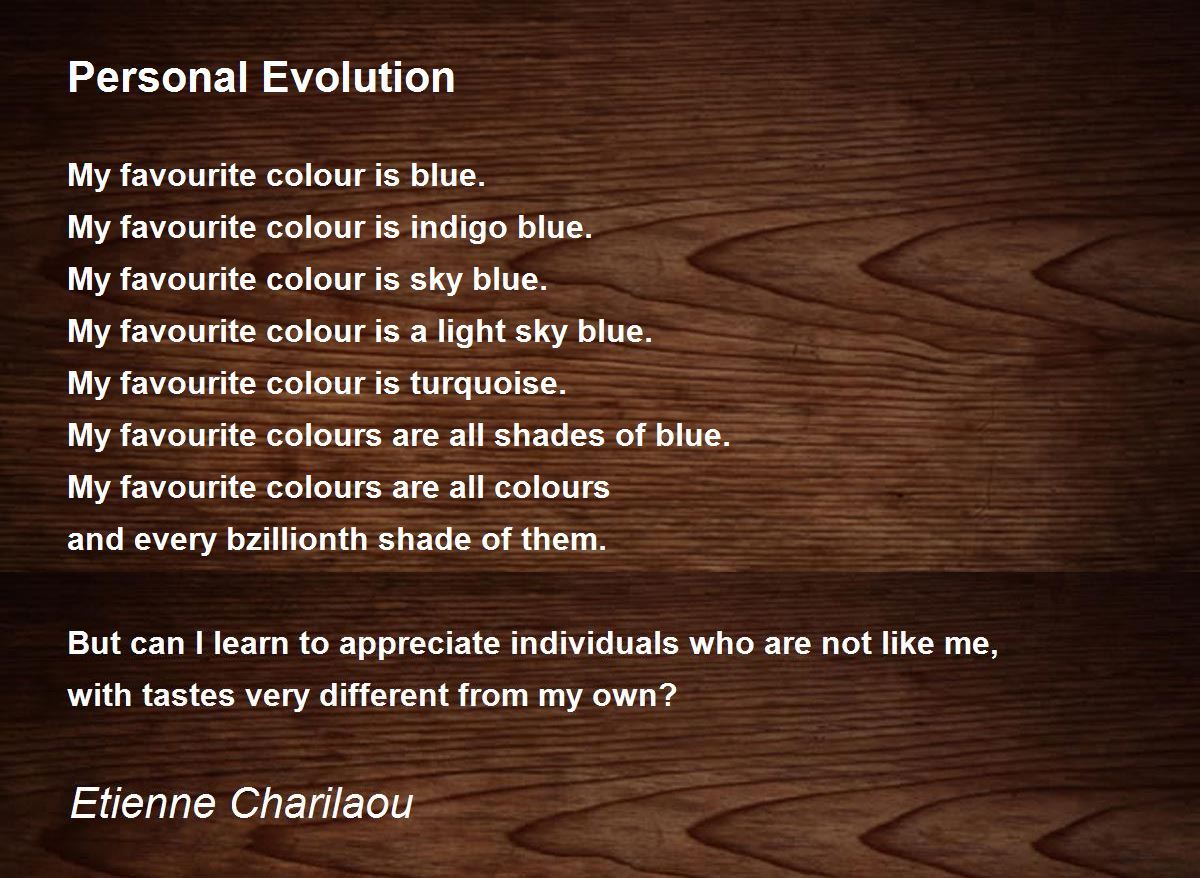 Personal Evolution

My favourite colour is blue.
My favourite colour is indigo blue.
My favourite colour is sky blue.
My favourite colour is a light sky blue.
My favourite colour is turquoise.
My favourite colours are all shades of blue.
My favourite colours are all colours
and every bzillionth shade of them.

But can I learn to appreciate individuals who are not like me,
with tastes very different from my own?

Etienne Charilaou